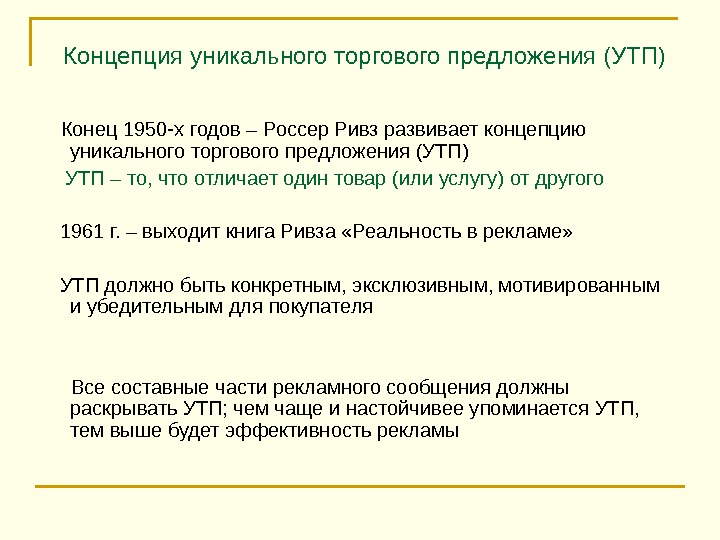 Концепция уникального торгового предложения (УТП)

Конец 1950-х годов – Россер Ривз развивает концепцию уникального торгового предложения (УТП)

УТП – то, что отличает один товар (или услугу) от другого

1961 г. – выходит книга Ривза «Реальность в рекламе»

УТП должно быть конкретным, эксклюзивным, мотивированным и убедительным для покупателя

Все составные части рекламного сообщения должны раскрывать УТП; чем чаще и настойчивее упоминается УТП, тем выше будет эффективность рекламы